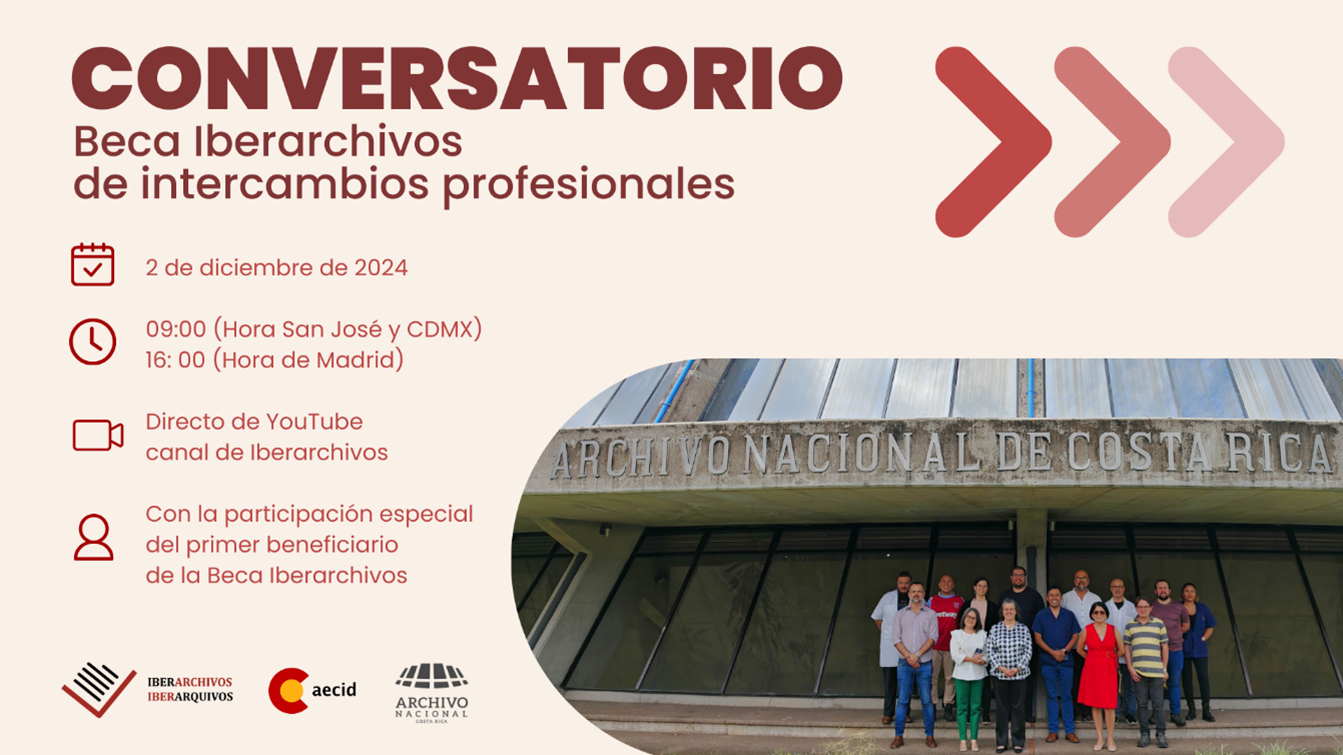 CONVERSATORIO
Beca Iberarchivos de intercambios profesionales

2 de diciembre de 2024

09:00 (Hora San José y CDMX)
16: 00 (Hora de Madrid)

Directo de YouTube
canal de Iberarchivos

Con la participación especial del primer beneficiario de la Beca Iberarchivos

ARCHIVO NACIONAL DE COSTA RICA

IBERARCHIVOS
IBERARQUIVOS

aecid

ARCHIVO NACIONAL
COSTA RICA